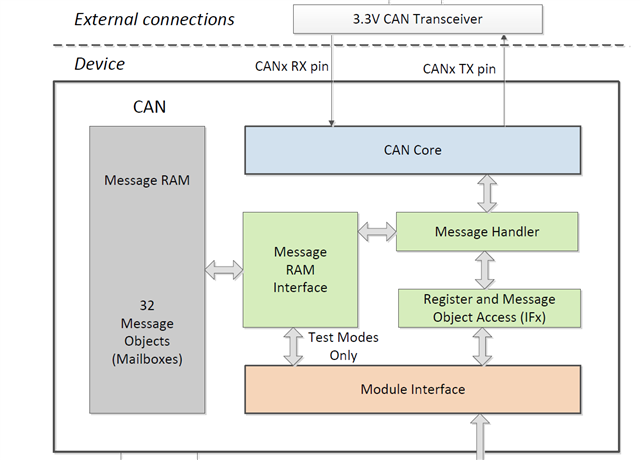 External connections

3.3V CAN Transceiver

Device

CANx RX pin

CANx TX pin

CAN

Message RAM

32 Message Objects (Mailboxes)

CAN Core

Message RAM Interface

Message Handler

Register and Message Object Access (IFx)

Test Modes Only

Module Interface